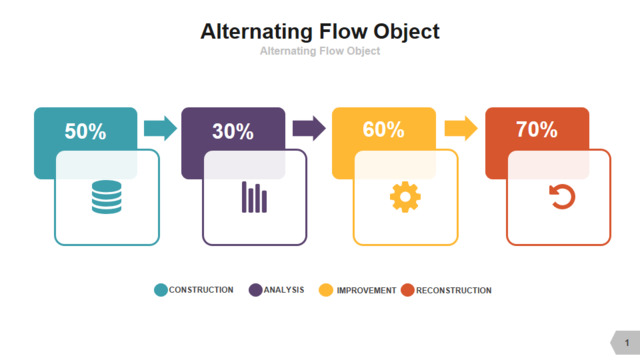 Alternating Flow Object

Alternating Flow Object

50%

30%

60%

70%

CONSTRUCTION ANALYSIS IMPROVEMENT RECONSTRUCTION

1